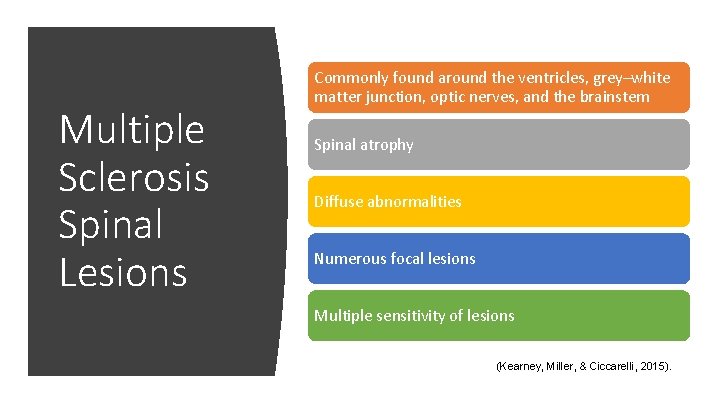 Multiple Sclerosis Spinal Lesions

Commonly found around the ventricles, grey–white matter junction, optic nerves, and the brainstem

Spinal atrophy

Diffuse abnormalities

Numerous focal lesions

Multiple sensitivity of lesions

(Kearney, Miller, & Ciccarelli, 2015).